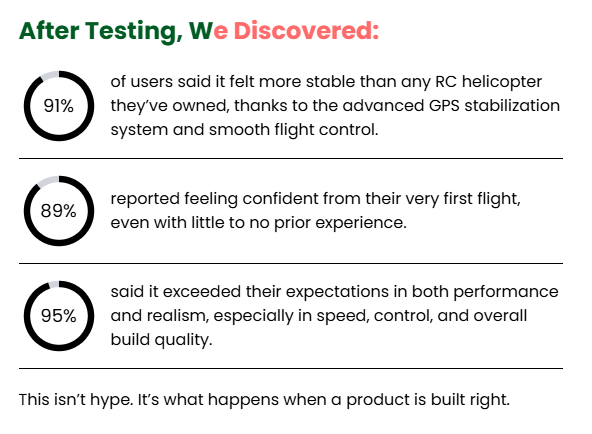 After Testing, We Discovered:

91%

of users said it felt more stable than any RC helicopter they've owned, thanks to the advanced GPS stabilization system and smooth flight control.

89%

reported feeling confident from their very first flight, even with little to no prior experience.

95%

said it exceeded their expectations in both performance and realism, especially in speed, control, and overall build quality.

This isn't hype. It's what happens when a product is built right.